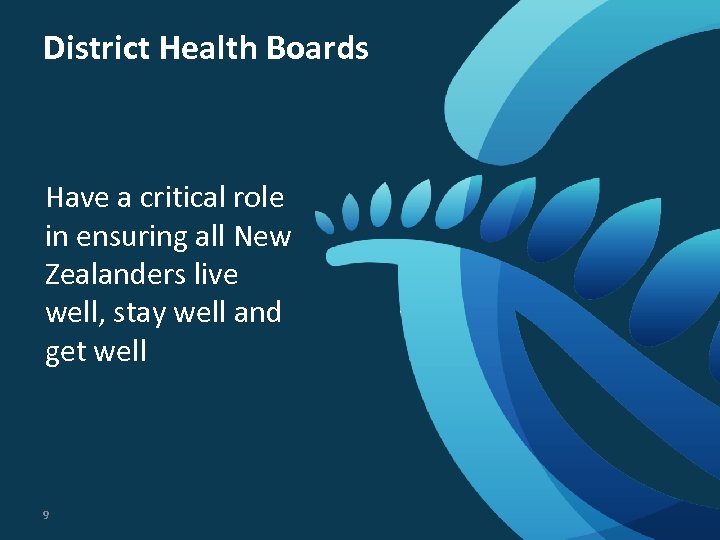 District Health Boards

Have a critical role in ensuring all New Zealanders live well, stay well and get well

9